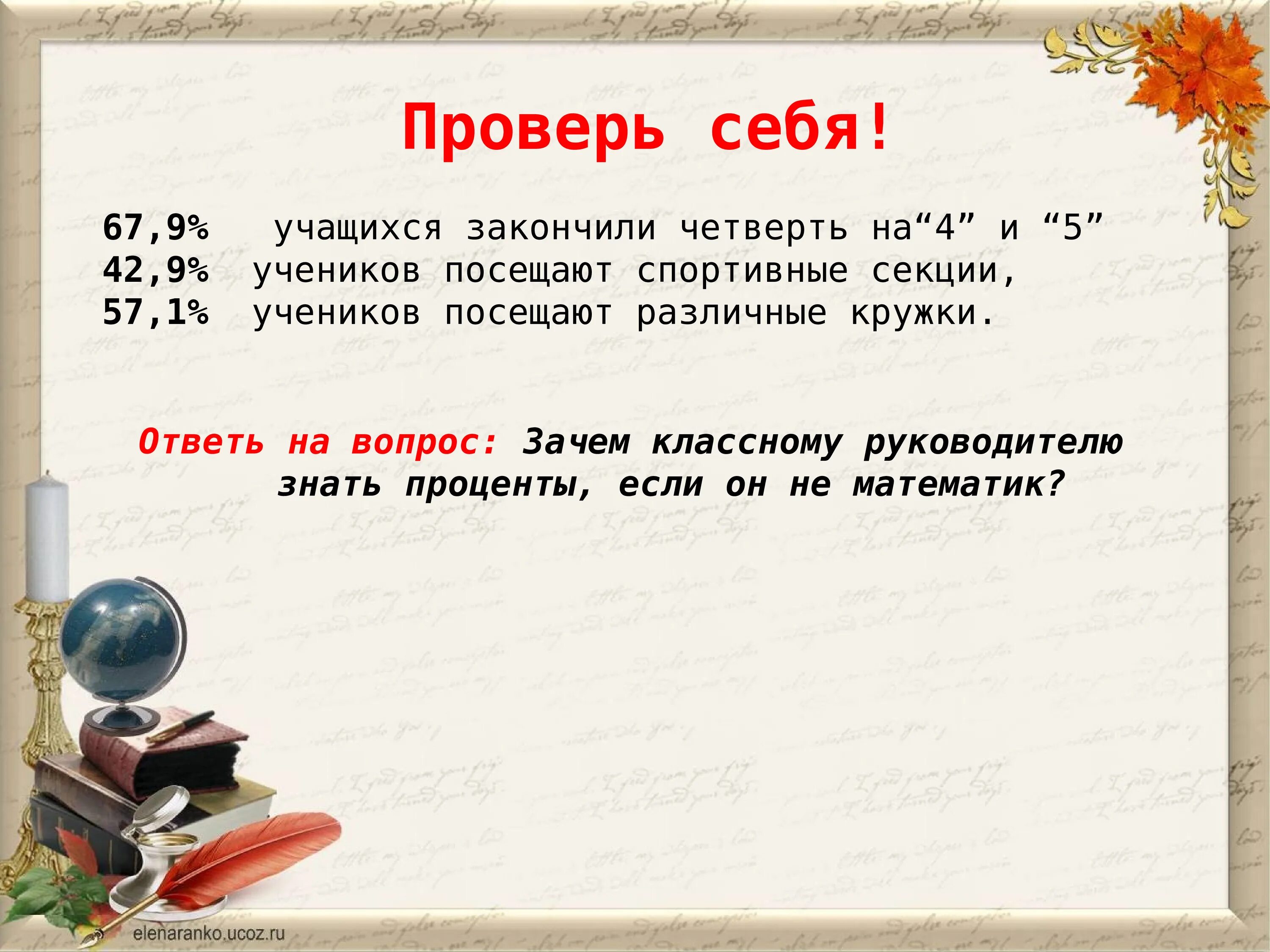 Проверь себя!

67,9% учащихся закончили четверть на“4” и “5”
42,9% учеников посещают спортивные секции,
57,1% учеников посещают различные кружки.

Ответь на вопрос: Зачем классному руководителю знать проценты, если он не математик?

elenaranko.ucoz.ru